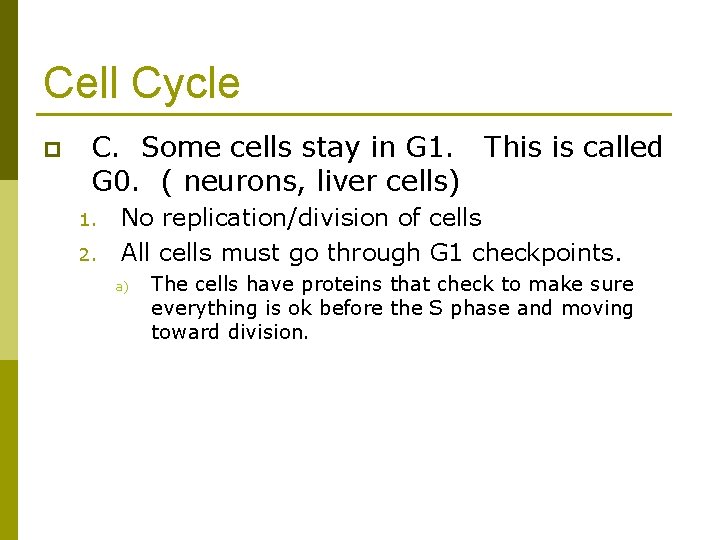 Cell Cycle

C. Some cells stay in G1. This is called G0. ( neurons, liver cells)

1. No replication/division of cells
2. All cells must go through G1 checkpoints.
a) The cells have proteins that check to make sure everything is ok before the S phase and moving toward division.